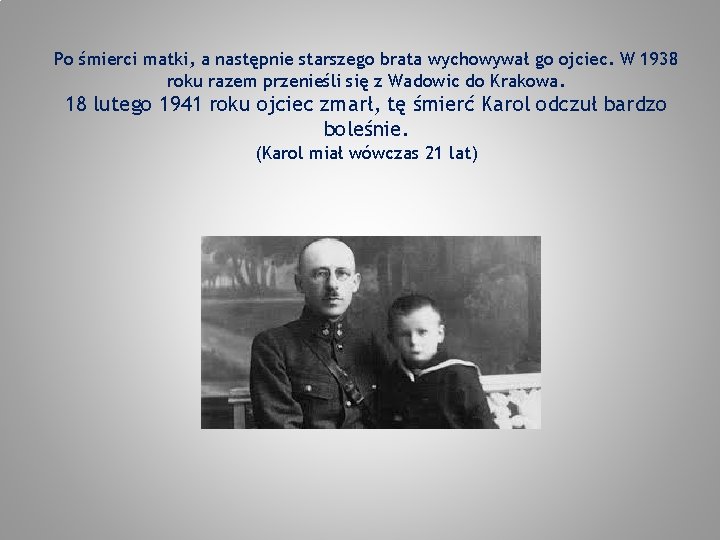 Po śmierci matki, a następnie starszego brata wychowywał go ojciec. W 1938 roku razem przenieśli się z Wadowic do Krakowa.
18 lutego 1941 roku ojciec zmarł, tę śmierć Karol odczuł bardzo boleśnie.
(Karol miał wówczas 21 lat)